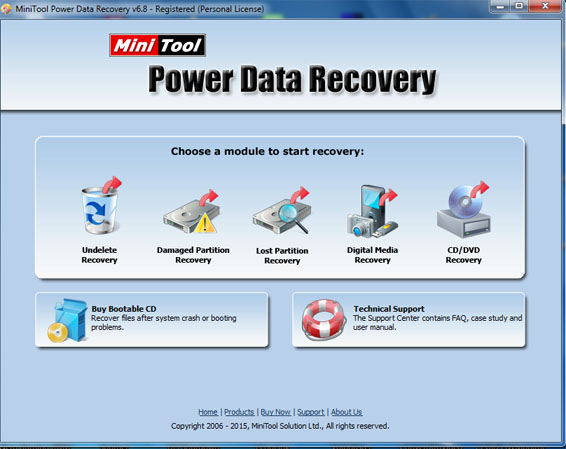 MiniTool Power Data Recovery v6.8 - Registered (Personal License)

MiniTool

Power Data Recovery

Choose a module to start recovery:

Undelete Recovery

Damaged Partition Recovery

Lost Partition Recovery

Digital Media Recovery

CD/DVD Recovery

Buy Bootable CD
Recover files after system crash or booting problems.

Technical Support
The Support Center contains FAQ, case study and user manual.

Home | Products | Buy Now | Support | About Us

Copyright 2006 - 2015, MiniTool Solution Ltd., All rights reserved.